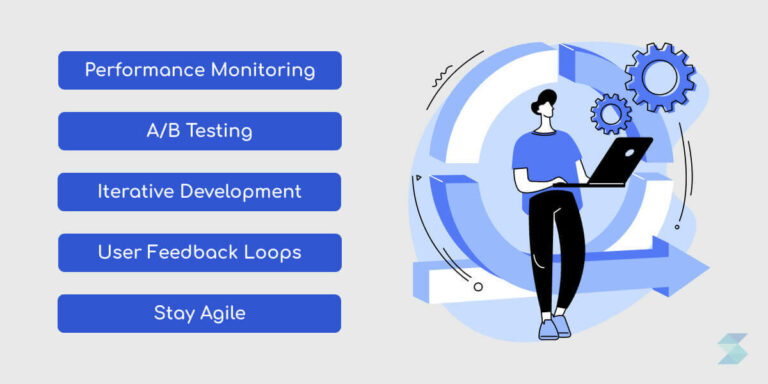 Performance Monitoring

A/B Testing

Iterative Development

User Feedback Loops

Stay Agile